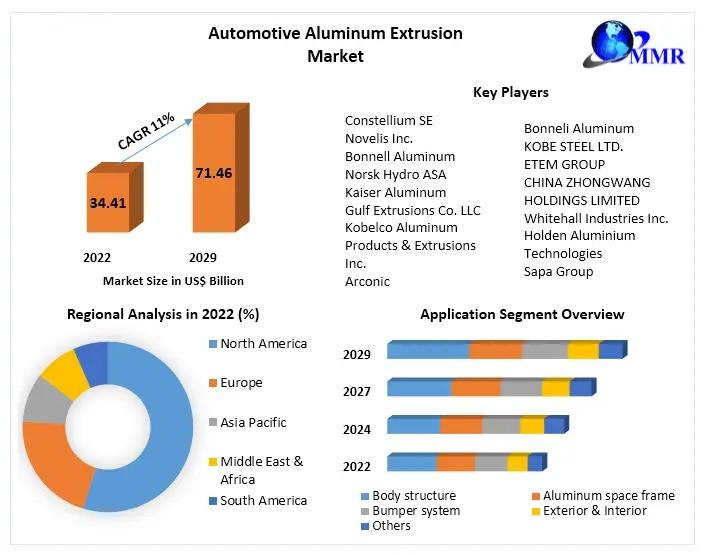 Automotive Aluminum Extrusion Market

MMR

CAGR 11%

34.41

71.46

2022

2029

Market Size in US$ Billion

Key Players

Constellium SE
Novelis Inc.
Bonnell Aluminum
Norsk Hydro ASA
Kaiser Aluminum
Gulf Extrusions Co. LLC
Kobelco Aluminum Products & Extrusions Inc.
Arconic

Bonneli Aluminum
KOBE STEEL LTD.
ETEM GROUP
CHINA ZHONGWANG HOLDINGS LIMITED
Whitehall Industries Inc.
Holden Aluminium Technologies
Sapa Group

Regional Analysis in 2022 (%)

North America
Europe
Asia Pacific
Middle East & Africa
South America

Application Segment Overview

2029
2027
2024
2022

Body structure
Aluminum space frame
Bumper system
Exterior & Interior
Others